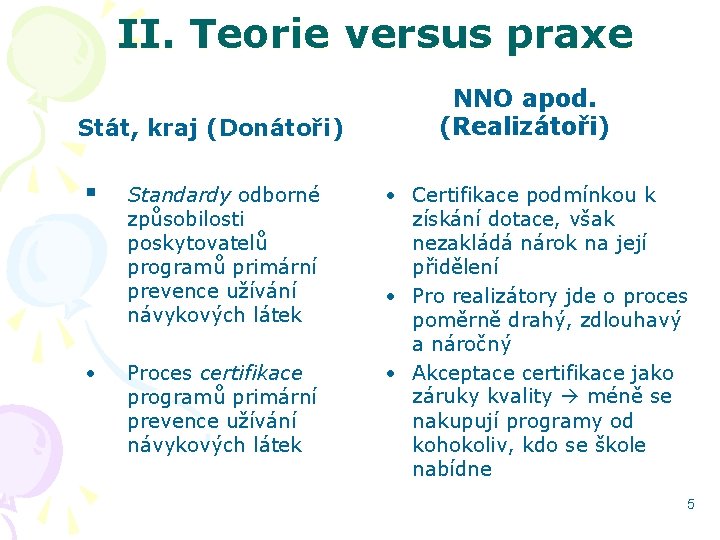 II. Teorie versus praxe

Stát, kraj (Donátoři)

▪ Standardy odborné způsobilosti poskytovatelů programů primární prevence užívání návykových látek

• Proces certifikace programů primární prevence užívání návykových látek

NNO apod. (Realizátoři)

• Certifikace podmínkou k získání dotace, však nezakládá nárok na její přidělení

• Pro realizátory jde o proces poměrně drahý, zdlouhavý a náročný

• Akceptace certifikace jako záruky kvality → méně se nakupují programy od kohokoliv, kdo se škole nabídne

5